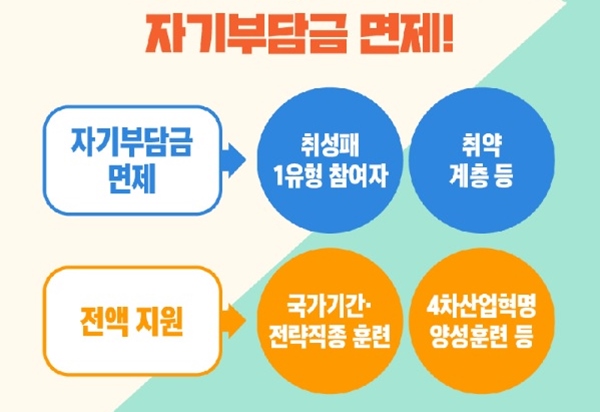 자기부담금 면제!

자기부담금 면제

취성패 1유형 참여자

취약 계층 등

전액 지원

국가기간· 전략직종 훈련

4차산업혁명 양성훈련 등